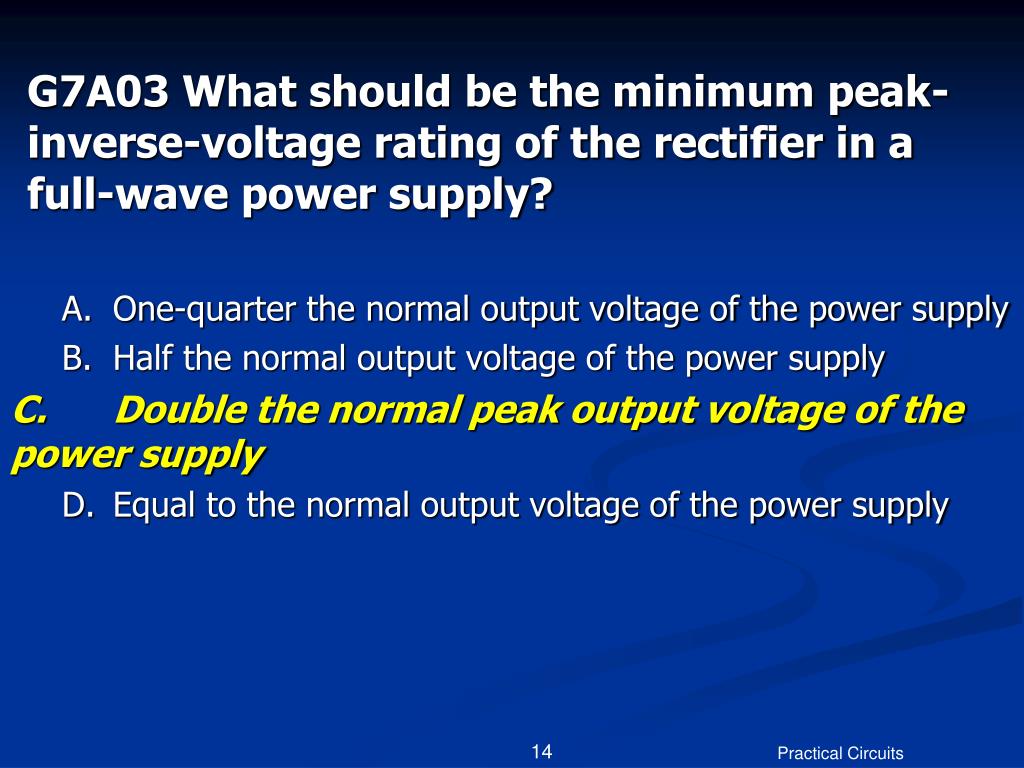 G7A03 What should be the minimum peak-inverse-voltage rating of the rectifier in a full-wave power supply?

A. One-quarter the normal output voltage of the power supply
B. Half the normal output voltage of the power supply
C. Double the normal peak output voltage of the power supply
D. Equal to the normal output voltage of the power supply

14

Practical Circuits